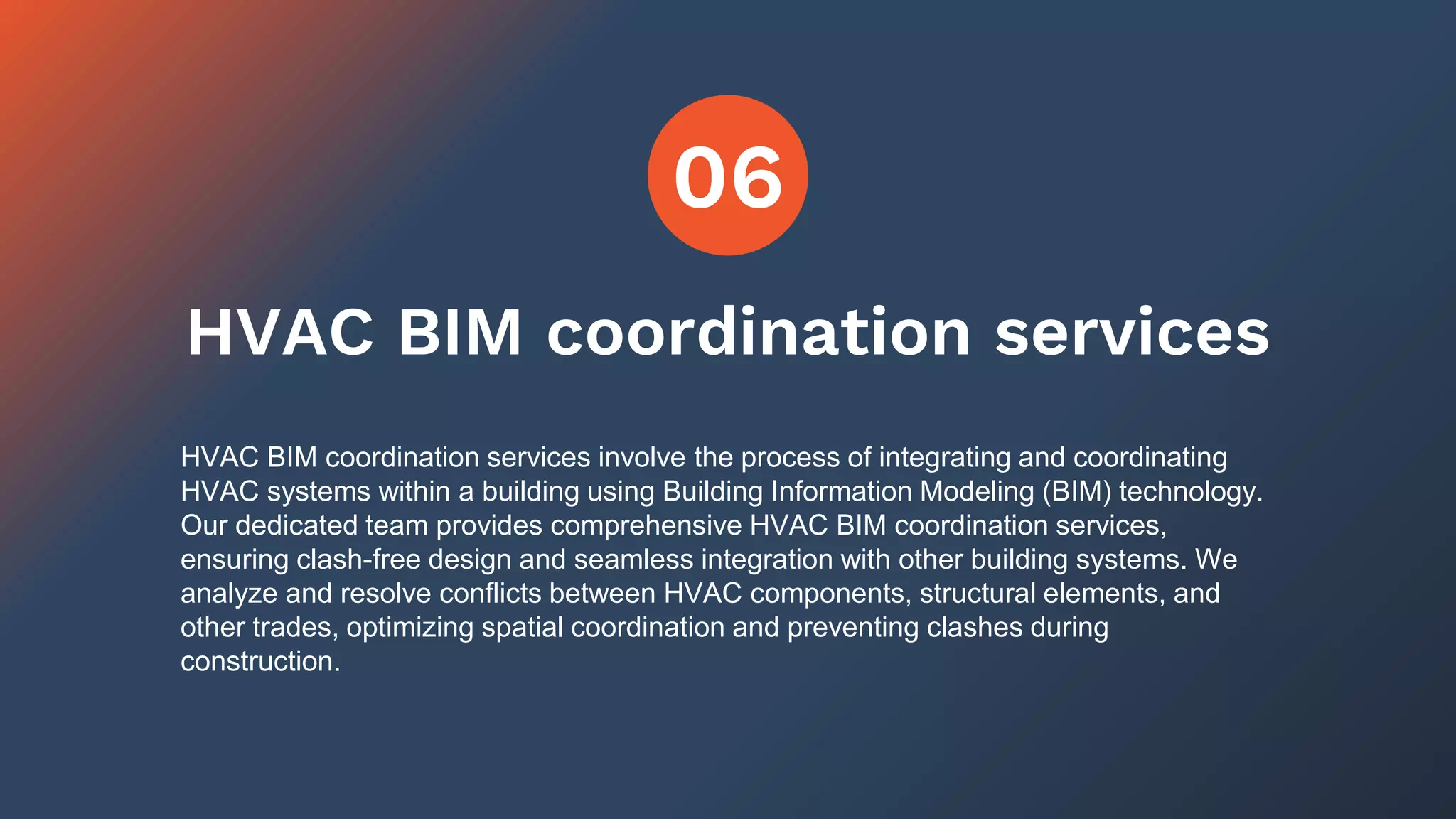 06

HVAC BIM coordination services

HVAC BIM coordination services involve the process of integrating and coordinating HVAC systems within a building using Building Information Modeling (BIM) technology. Our dedicated team provides comprehensive HVAC BIM coordination services, ensuring clash-free design and seamless integration with other building systems. We analyze and resolve conflicts between HVAC components, structural elements, and other trades, optimizing spatial coordination and preventing clashes during construction.